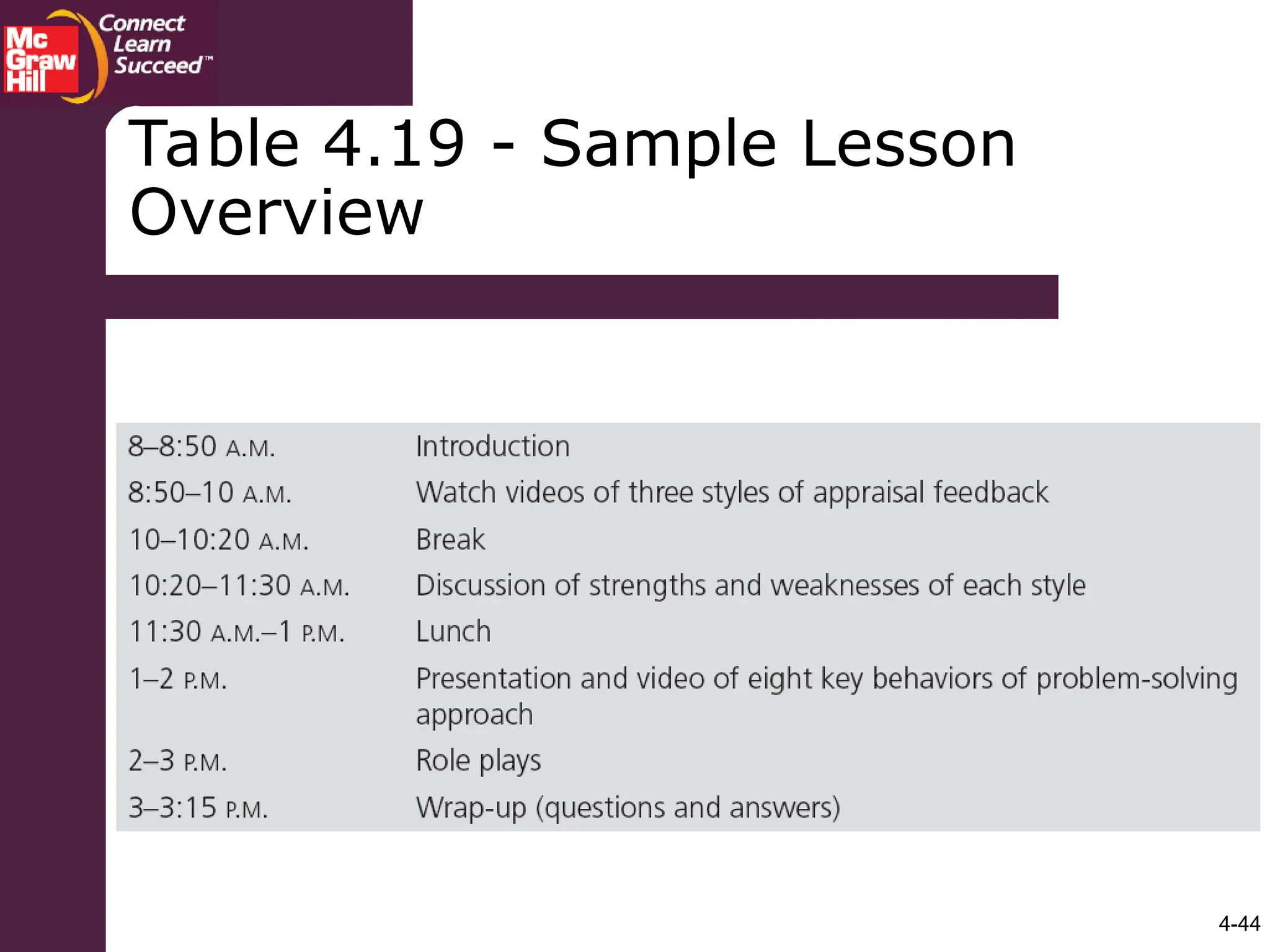 Mc Graw Hill

Connect Learn Succeed™

Table 4.19 - Sample Lesson Overview

| | |
|---|---|
| 8–8:50 A.M. | Introduction |
| 8:50–10 A.M. | Watch videos of three styles of appraisal feedback |
| 10–10:20 A.M. | Break |
| 10:20–11:30 A.M. | Discussion of strengths and weaknesses of each style |
| 11:30 A.M.–1 P.M. | Lunch |
| 1–2 P.M. | Presentation and video of eight key behaviors of problem-solving approach |
| 2–3 P.M. | Role plays |
| 3–3:15 P.M. | Wrap-up (questions and answers) |

4-44